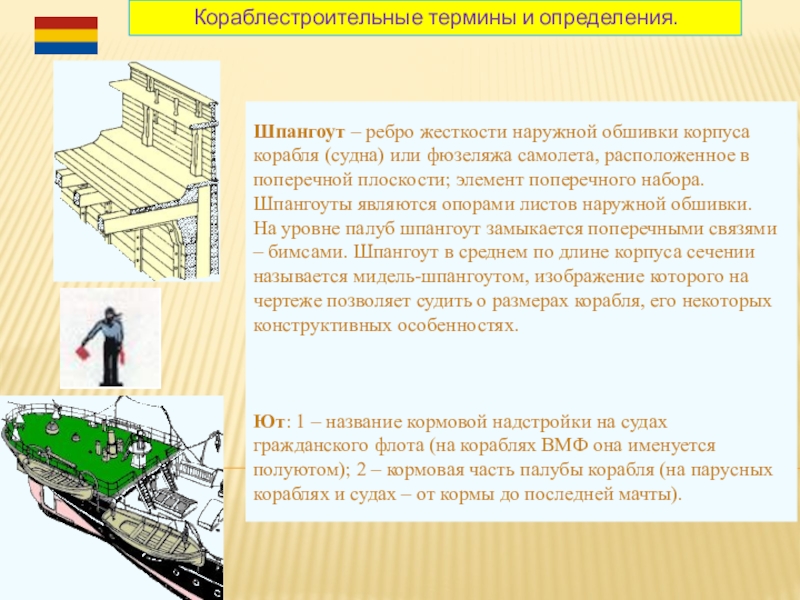 Кораблестроительные термины и определения.

Шпангоут – ребро жесткости наружной обшивки корпуса корабля (судна) или фюзеляжа самолета, расположенное в поперечной плоскости; элемент поперечного набора. Шпангоуты являются опорами листов наружной обшивки. На уровне палуб шпангоут замыкается поперечными связями – бимсами. Шпангоут в среднем по длине корпуса сечении называется мидель-шпангоутом, изображение которого на чертеже позволяет судить о размерах корабля, его некоторых конструктивных особенностях.

Ют: 1 – название кормовой надстройки на судах гражданского флота (на кораблях ВМФ она именуется полуютом); 2 – кормовая часть палубы корабля (на парусных кораблях и судах – от кормы до последней мачты).